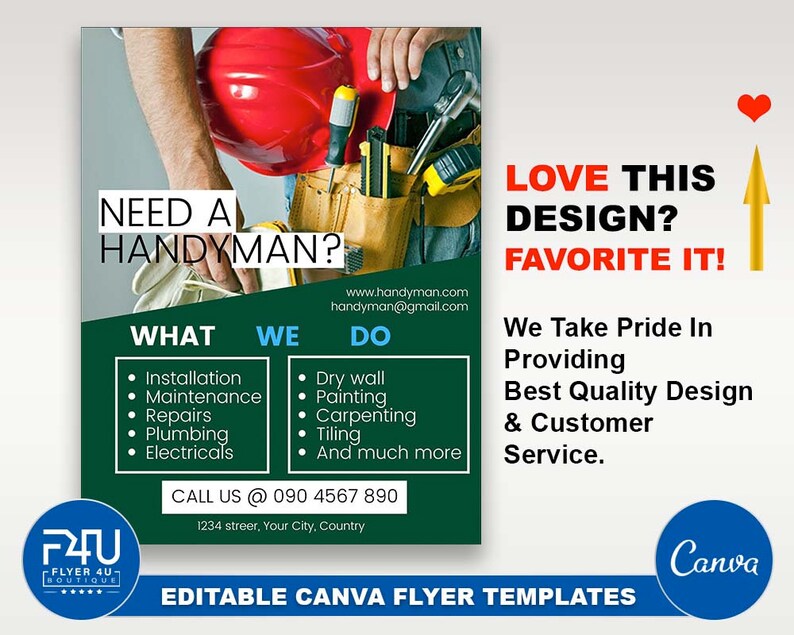 NEED A HANDYMAN?

www.handyman.com
handyman@gmail.com

WHAT WE DO

- Installation
- Maintenance
- Repairs
- Plumbing
- Electricals

- Dry wall
- Painting
- Carpenting
- Tiling
- And much more

CALL US @ 090 4567 890

1234 streer, Your City, Country

LOVE THIS DESIGN? FAVORITE IT!

We Take Pride In Providing Best Quality Design & Customer Service.

F4U FLYER 4U BOUTIQUE

EDITABLE CANVA FLYER TEMPLATES

Canva